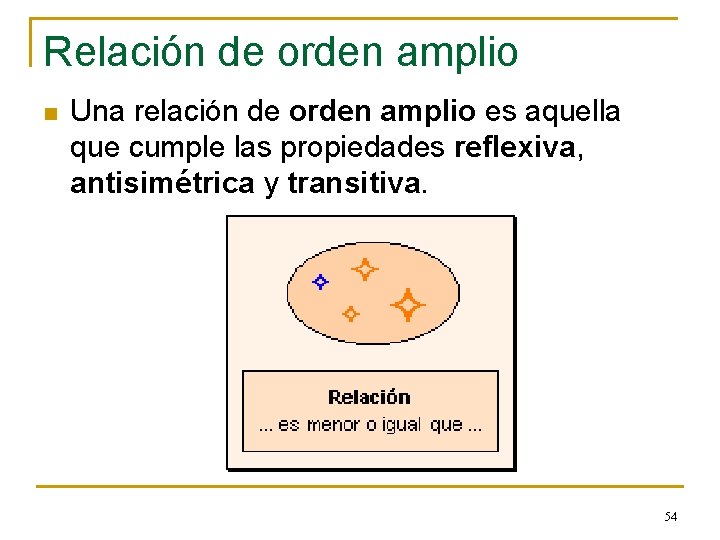 Relación de orden amplio

Una relación de orden amplio es aquella que cumple las propiedades reflexiva, antisimétrica y transitiva.

Relación
... es menor o igual que ...

54